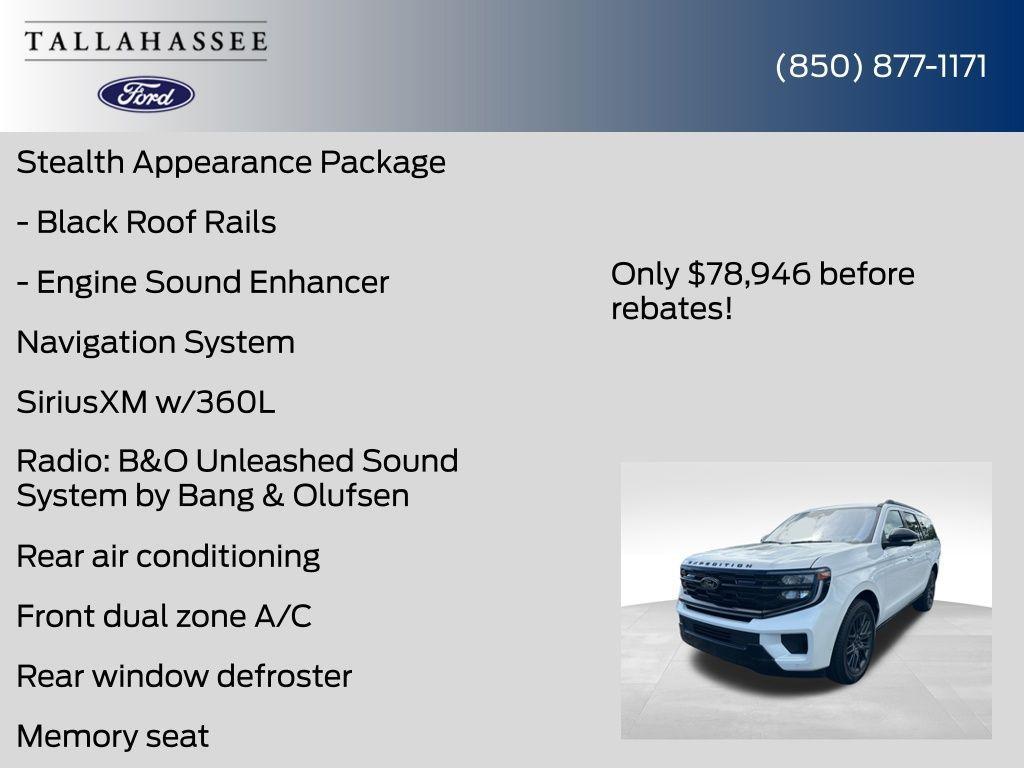 TALLAHASSEE

Ford

(850) 877-1171

Stealth Appearance Package

- Black Roof Rails

- Engine Sound Enhancer

Navigation System

SiriusXM w/360L

Radio: B&O Unleashed Sound System by Bang & Olufsen

Rear air conditioning

Front dual zone A/C

Rear window defroster

Memory seat

Only $78,946 before rebates!

EXPEDITION